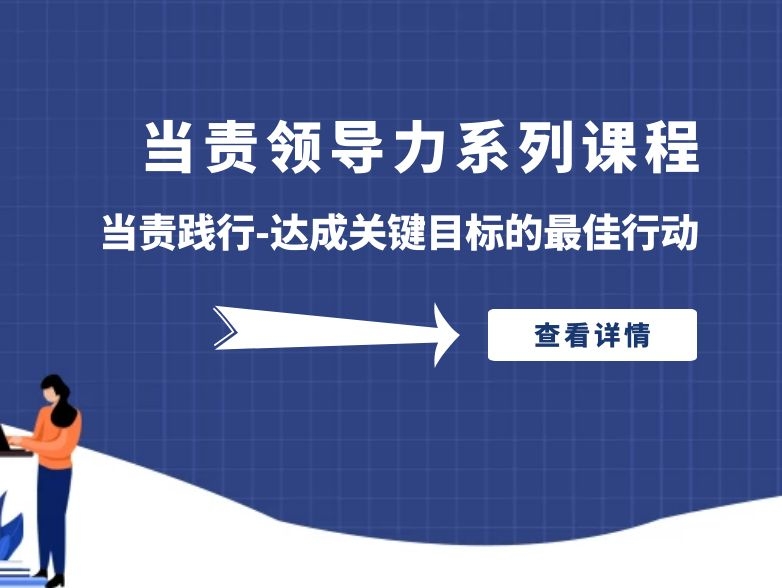 当责领导力系列课程

当责践行-达成关键目标的最佳行动

查看详情